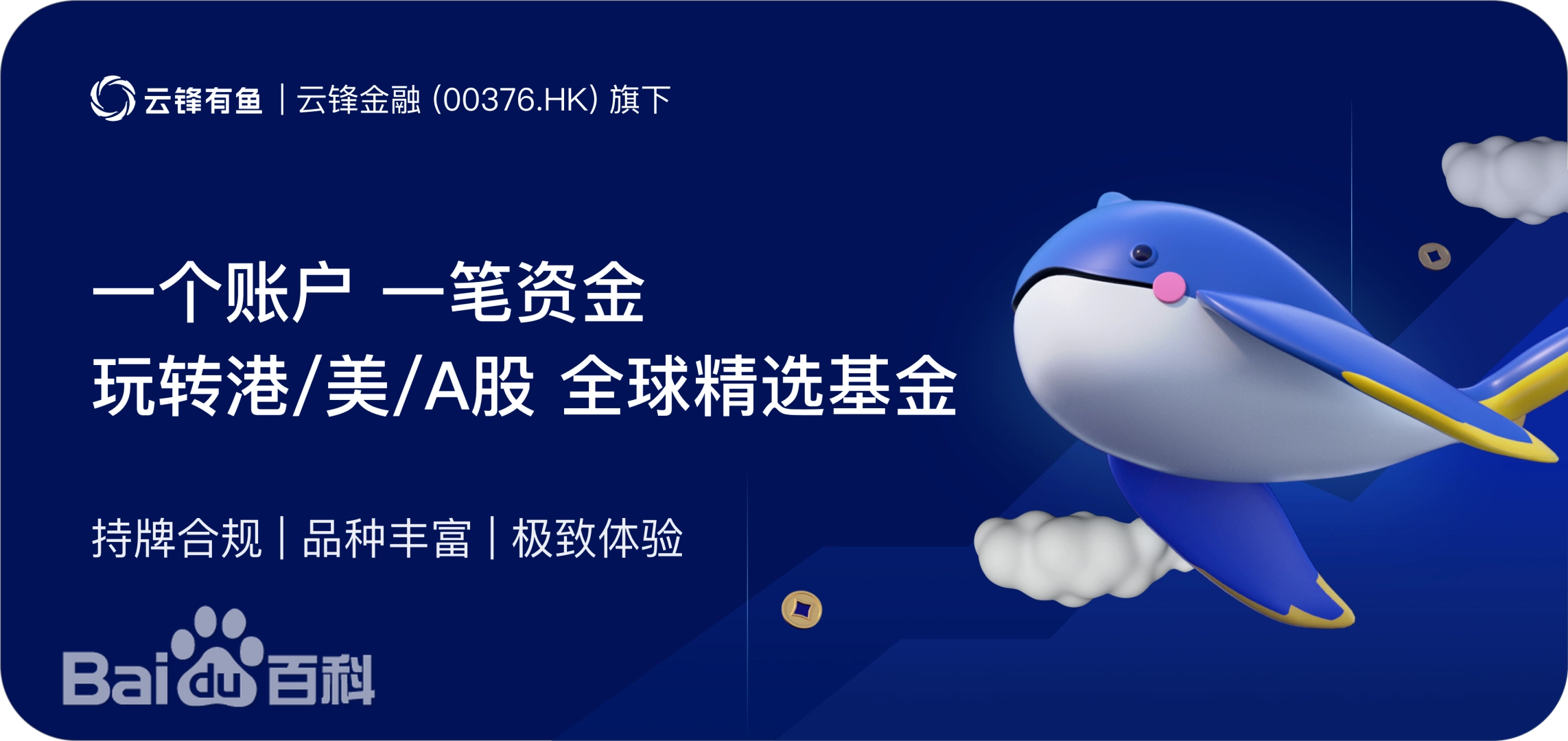 云锋有鱼 | 云锋金融 (00376.HK) 旗下

一个账户 一笔资金
玩转港/美/A股 全球精选基金

持牌合规 | 品种丰富 | 极致体验

Baidu百科